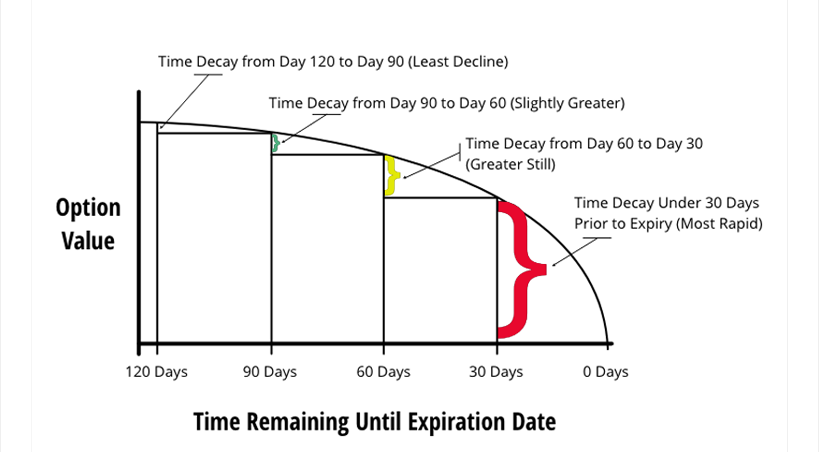 Time Decay from Day 120 to Day 90 (Least Decline)

Time Decay from Day 90 to Day 60 (Slightly Greater)

Time Decay from Day 60 to Day 30 (Greater Still)

Time Decay Under 30 Days Prior to Expiry (Most Rapid)

Option Value

120 Days
90 Days
60 Days
30 Days
0 Days

Time Remaining Until Expiration Date